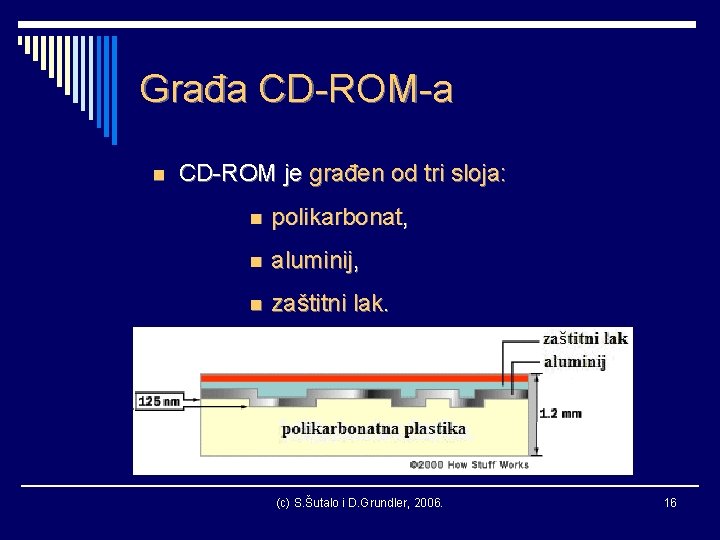 Građa CD-ROM-a

CD-ROM je građen od tri sloja:

polikarbonat,

aluminij,

zaštitni lak.

zaštitni lak
aluminij
125 nm
1.2 mm
polikarbonatna plastika
©2000 How Stuff Works

(c) S.Šutalo i D.Grundler, 2006.

16